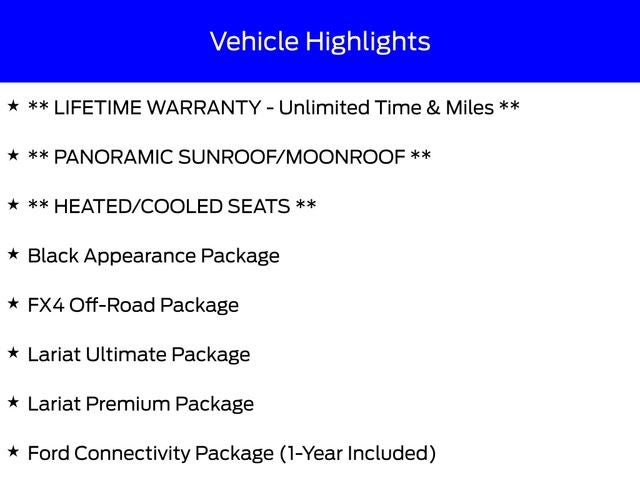 Vehicle Highlights

★ ** LIFETIME WARRANTY - Unlimited Time & Miles **

★ ** PANORAMIC SUNROOF/MOONROOF **

★ ** HEATED/COOLED SEATS **

★ Black Appearance Package

★ FX4 Off-Road Package

★ Lariat Ultimate Package

★ Lariat Premium Package

★ Ford Connectivity Package (1-Year Included)